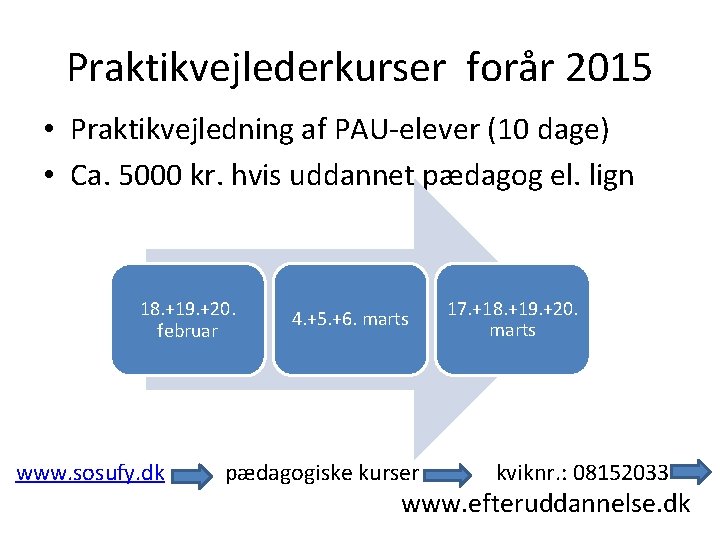 Praktikvejlederkurser forår 2015

• Praktikvejledning af PAU-elever (10 dage)
• Ca. 5000 kr. hvis uddannet pædagog el. lign

18.+19.+20. februar

4.+5.+6. marts

17.+18.+19.+20. marts

www.sosufy.dk pædagogiske kurser kviknr.: 08152033

www.efteruddannelse.dk